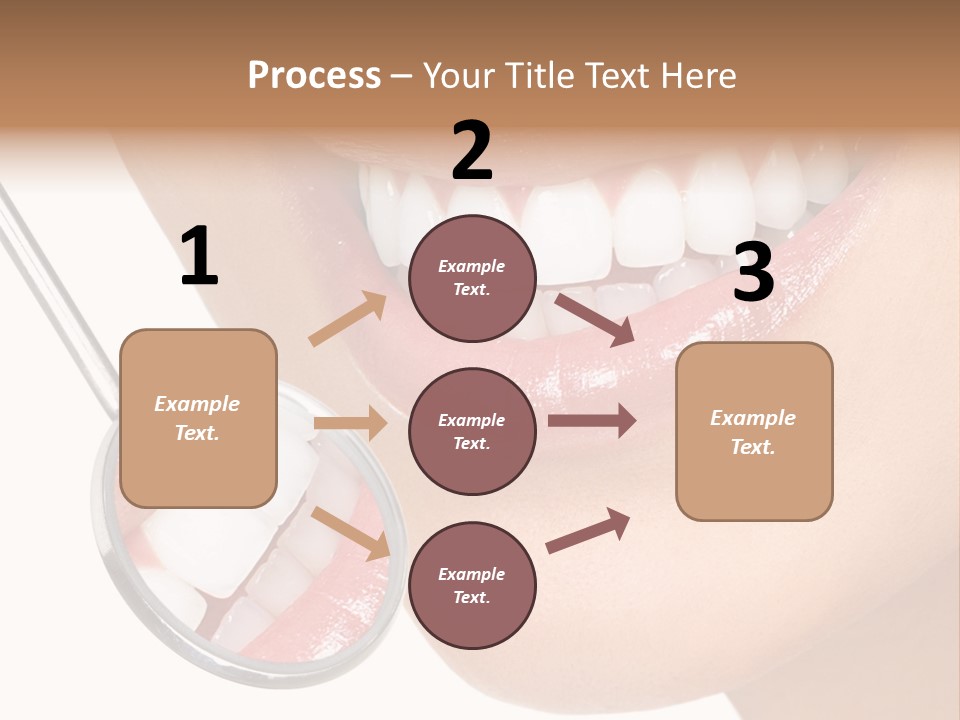 Process – Your Title Text Here

1

Example Text.

2

Example Text.

Example Text.

Example Text.

3

Example Text.